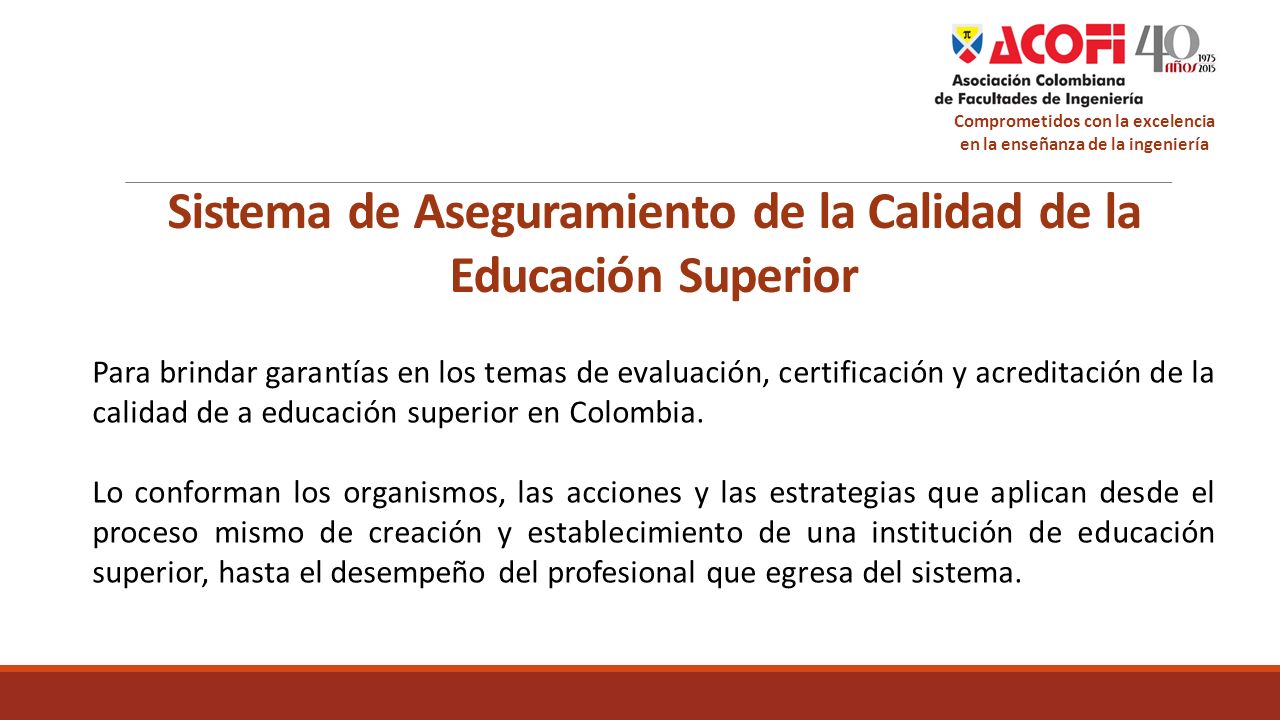 ACOFI 40 años 1975 2015
Asociación Colombiana de Facultades de Ingeniería
Comprometidos con la excelencia en la enseñanza de la ingeniería

Sistema de Aseguramiento de la Calidad de la Educación Superior

Para brindar garantías en los temas de evaluación, certificación y acreditación de la calidad de a educación superior en Colombia.

Lo conforman los organismos, las acciones y las estrategias que aplican desde el proceso mismo de creación y establecimiento de una institución de educación superior, hasta el desempeño del profesional que egresa del sistema.